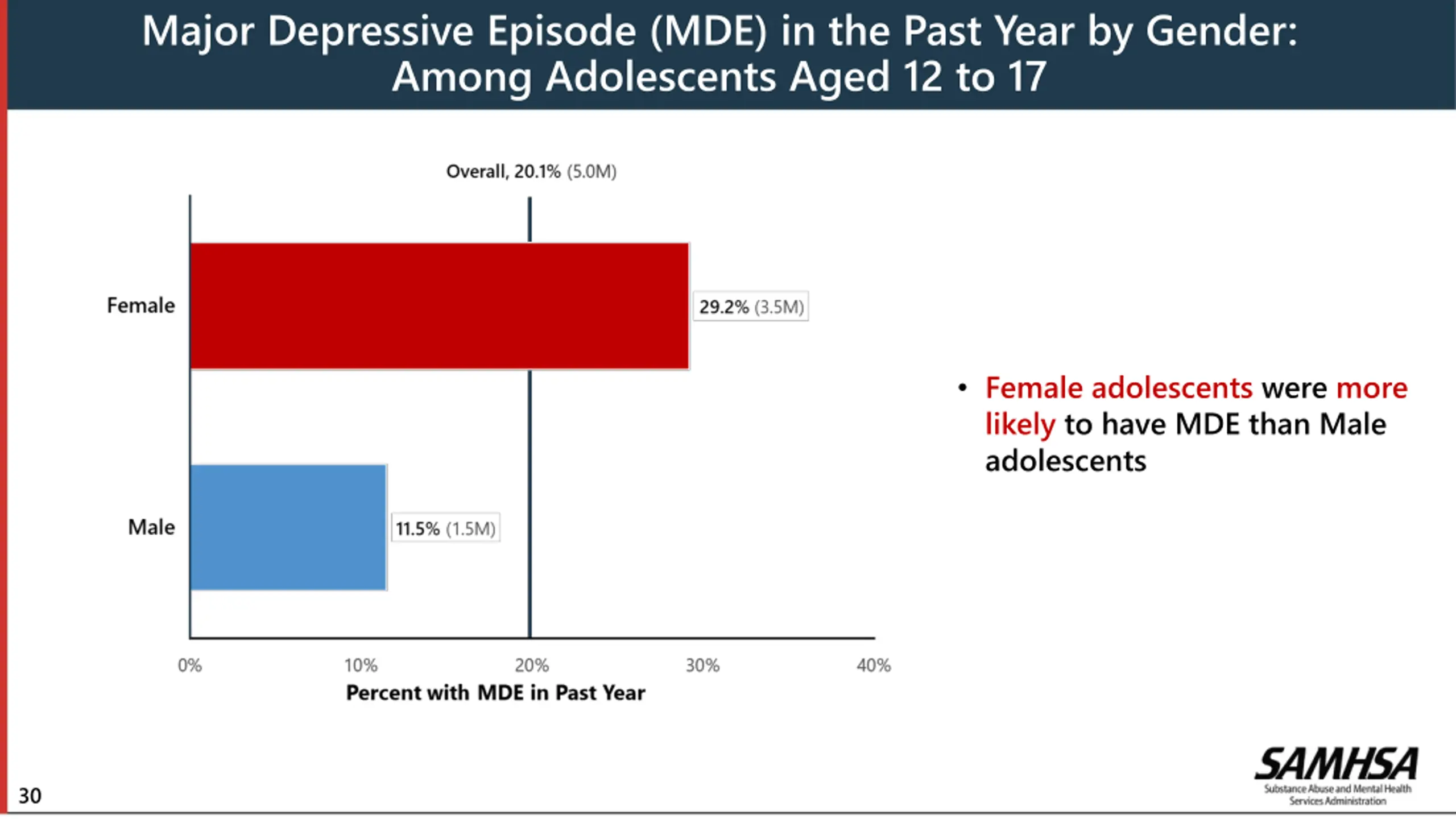 Major Depressive Episode (MDE) in the Past Year by Gender: Among Adolescents Aged 12 to 17

Overall, 20.1% (5.0M)

Female

29.2% (3.5M)

Male

11.5% (1.5M)

0%
10%
20%
30%
40%

Percent with MDE in Past Year

• Female adolescents were more likely to have MDE than Male adolescents

30

SAMHSA
Substance Abuse and Mental Health Services Administration